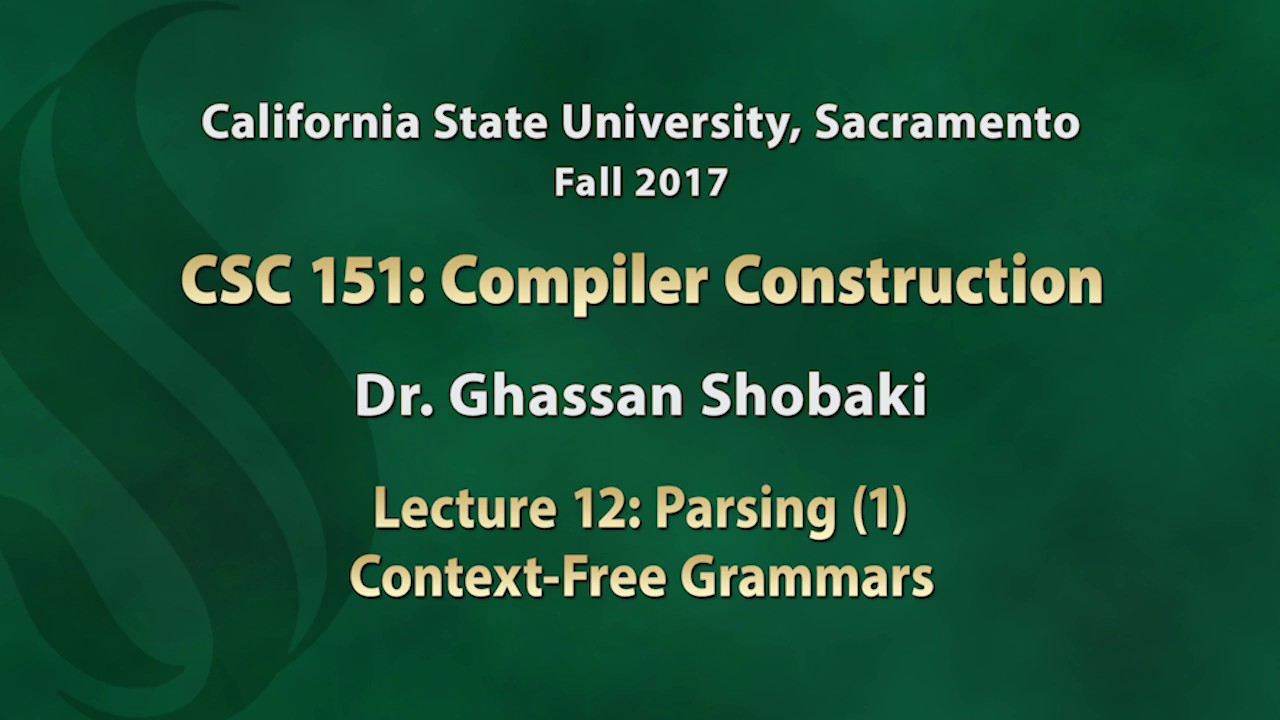 California State University, Sacramento
Fall 2017

CSC 151: Compiler Construction

Dr. Ghassan Shobaki

Lecture 12: Parsing (1)
Context-Free Grammars